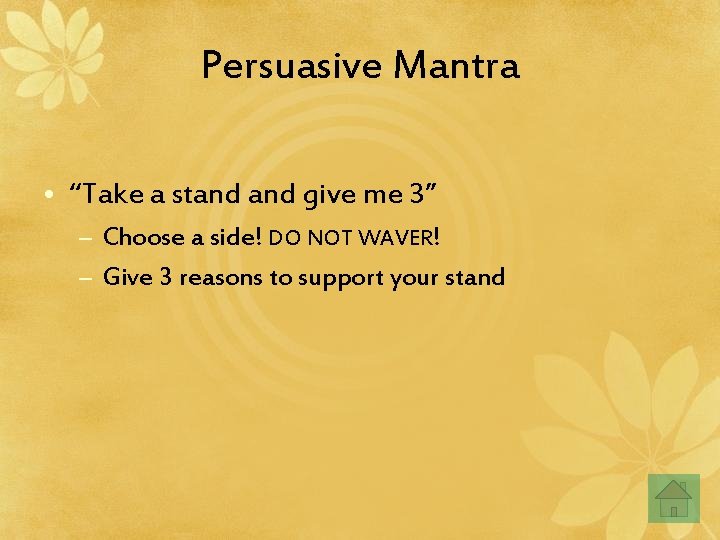 Persuasive Mantra

• "Take a stand and give me 3"
– Choose a side! DO NOT WAVER!
– Give 3 reasons to support your stand